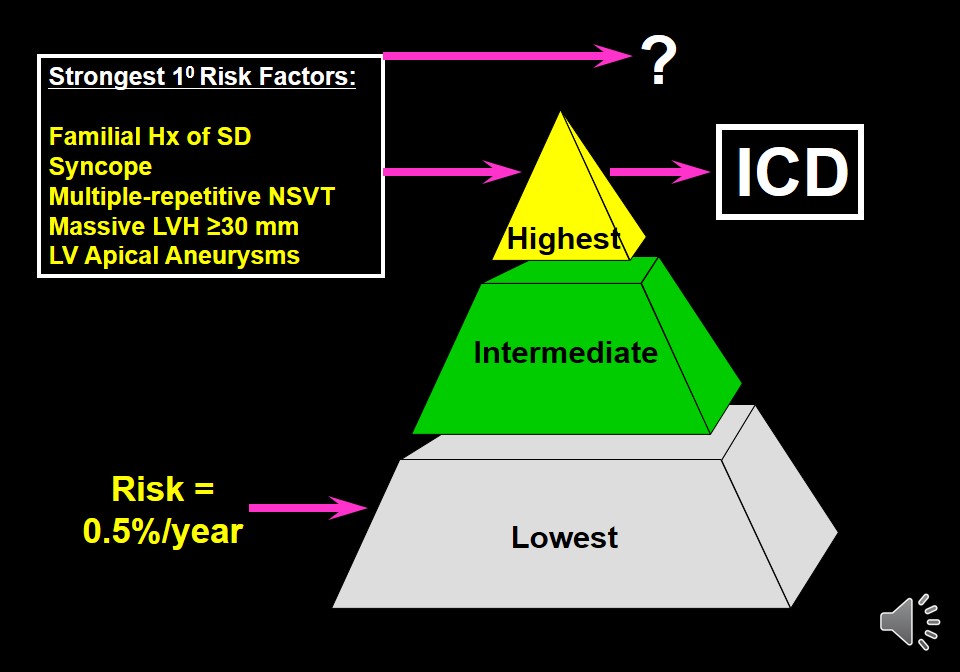 Strongest $1^0$ Risk Factors:

Familial Hx of SD
Syncope
Multiple-repetitive NSVT
Massive LVH ≥30 mm
LV Apical Aneurysms

?

ICD

Highest

Intermediate

Risk = 0.5%/year

Lowest